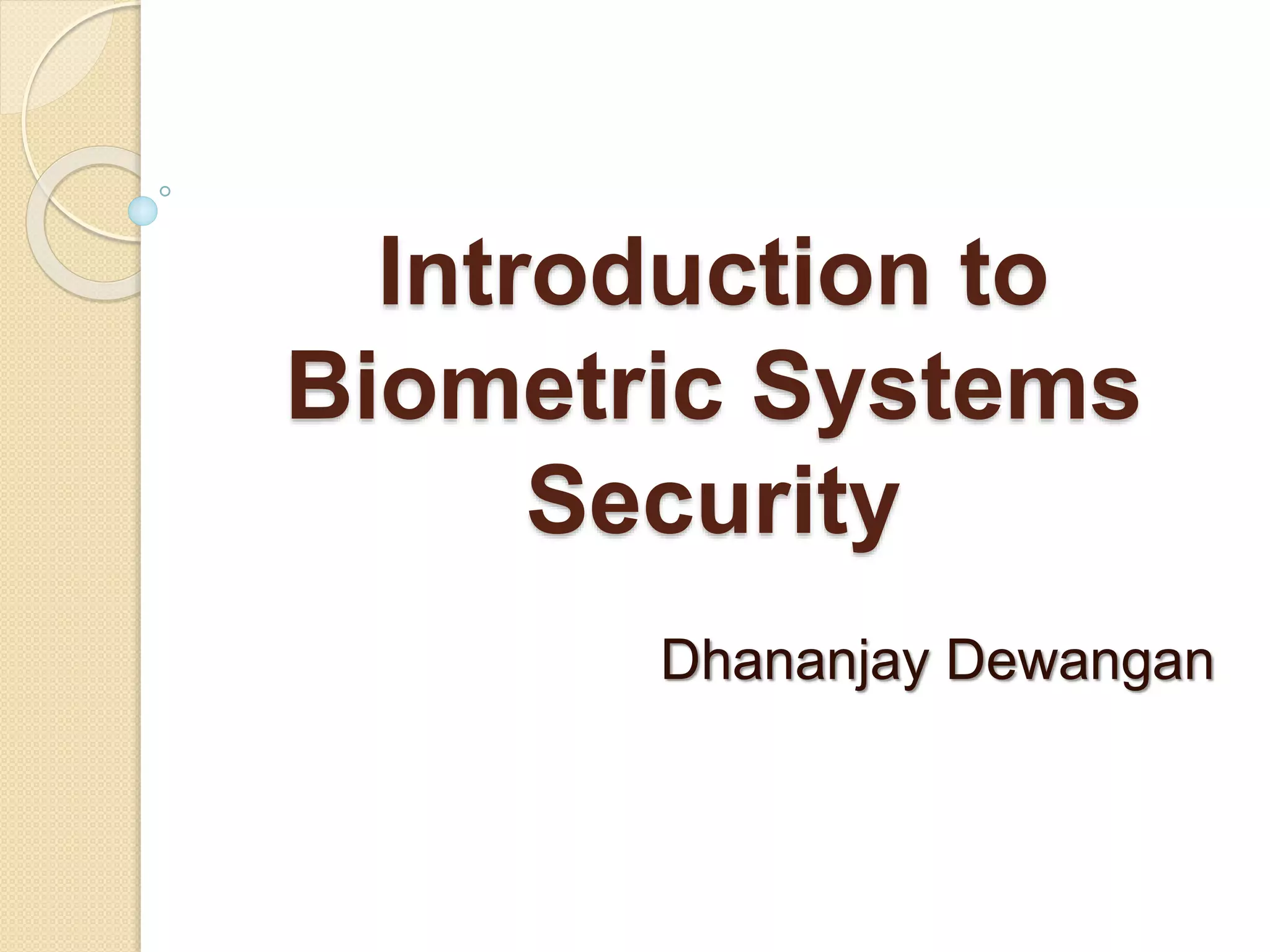 Introduction to Biometric Systems Security

Dhananjay Dewangan